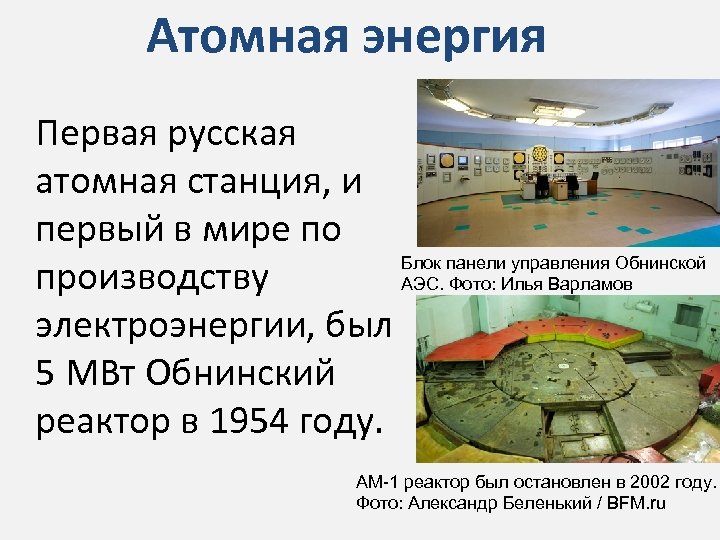 Атомная энергия

Первая русская атомная станция, и первый в мире по производству электроэнергии, был 5 МВт Обнинский реактор в 1954 году.

Блок панели управления Обнинской АЭС. Фото: Илья Варламов

АМ-1 реактор был остановлен в 2002 году. Фото: Александр Беленький / BFM.ru